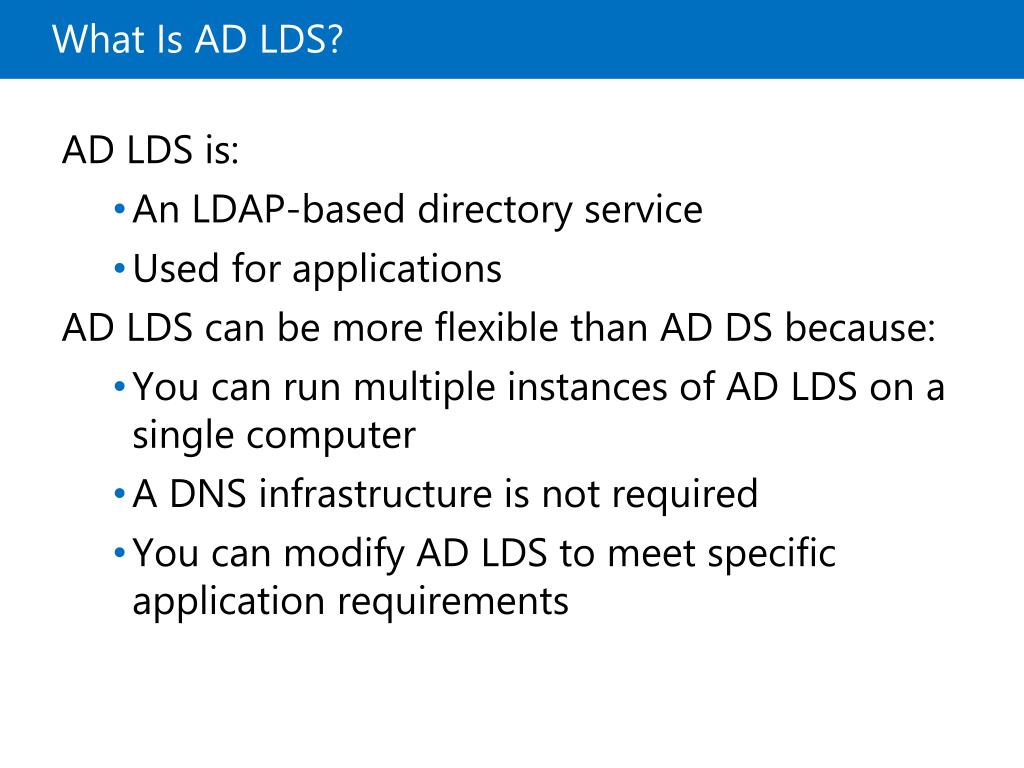 What Is AD LDS?

AD LDS is:

• An LDAP-based directory service

• Used for applications

AD LDS can be more flexible than AD DS because:

• You can run multiple instances of AD LDS on a single computer

• A DNS infrastructure is not required

• You can modify AD LDS to meet specific application requirements